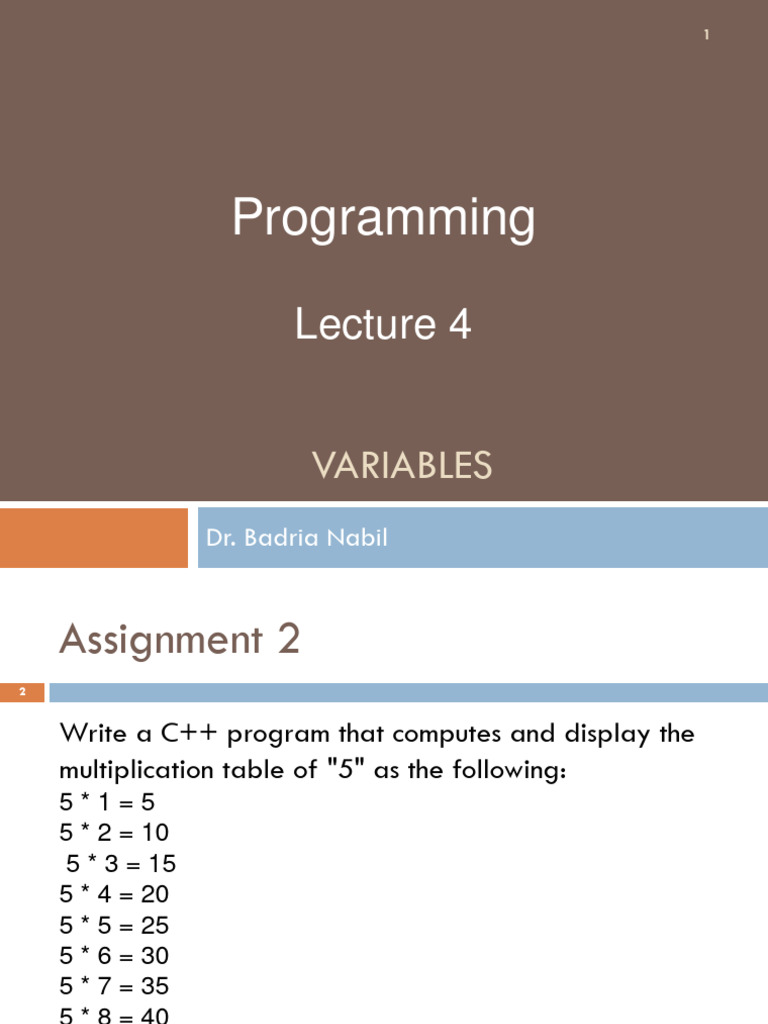 1

Programming

Lecture 4

VARIABLES

Dr. Badria Nabil

Assignment 2

2

Write a C++ program that computes and display the multiplication table of "5" as the following:
5 * 1 = 5
5 * 2 = 10
5 * 3 = 15
5 * 4 = 20
5 * 5 = 25
5 * 6 = 30
5 * 7 = 35
5 * 8 = 40